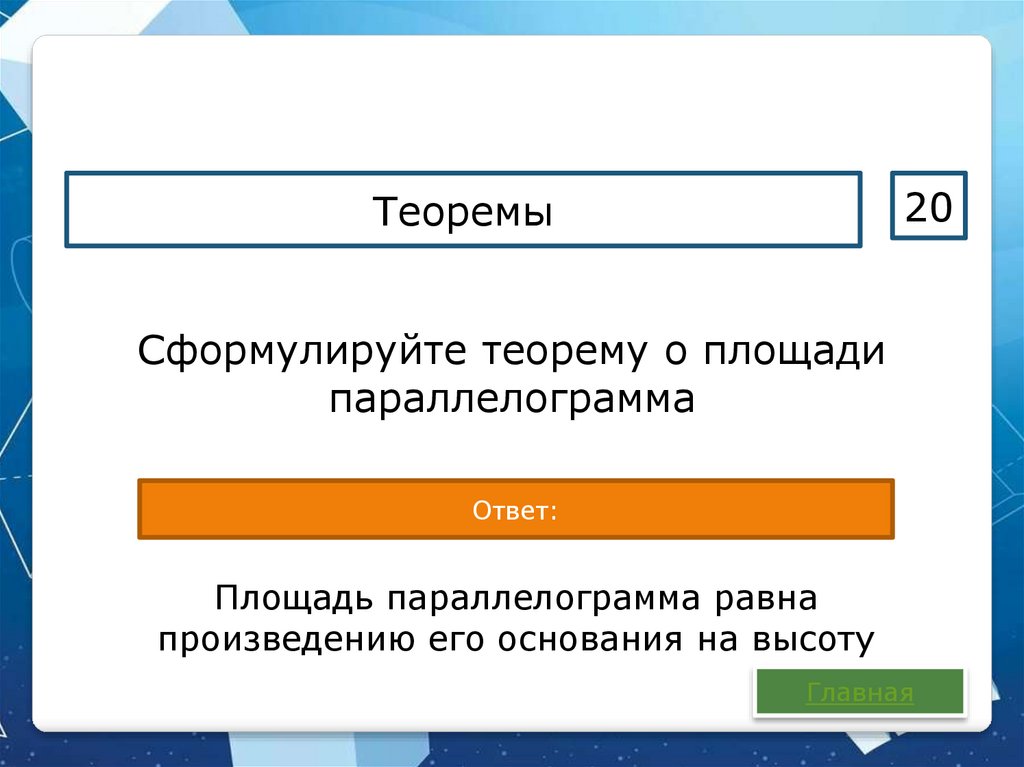 Теоремы

20

Сформулируйте теорему о площади параллелограмма

Ответ:

Площадь параллелограмма равна произведению его основания на высоту

Главная